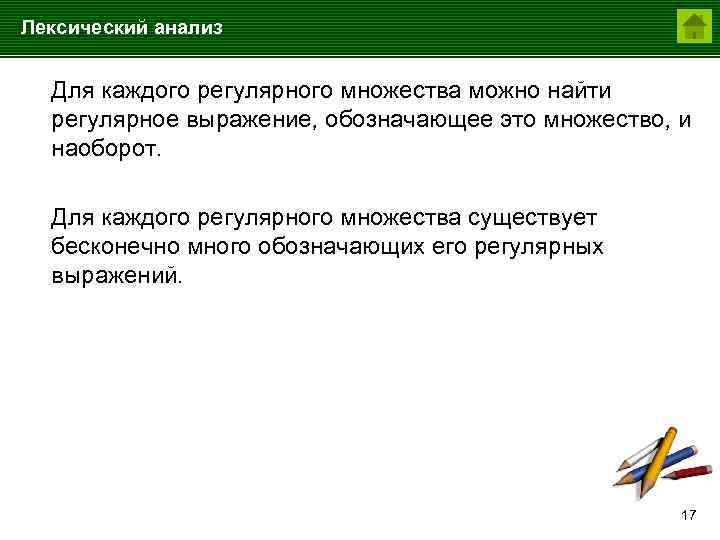 Лексический анализ

Для каждого регулярного множества можно найти регулярное выражение, обозначающее это множество, и наоборот.

Для каждого регулярного множества существует бесконечно много обозначающих его регулярных выражений.

17